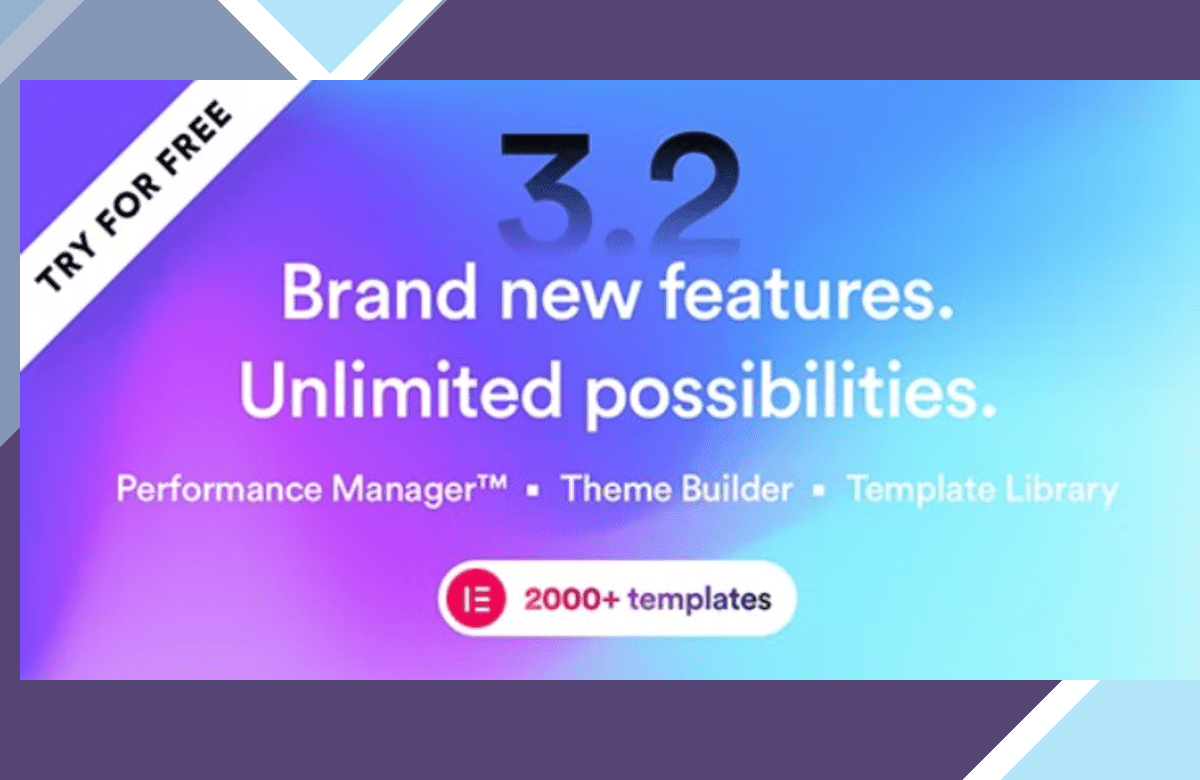 TRY FOR FREE

3.2

Brand new features.
Unlimited possibilities.

Performance Manager™ ▪ Theme Builder ▪ Template Library

2000+ templates